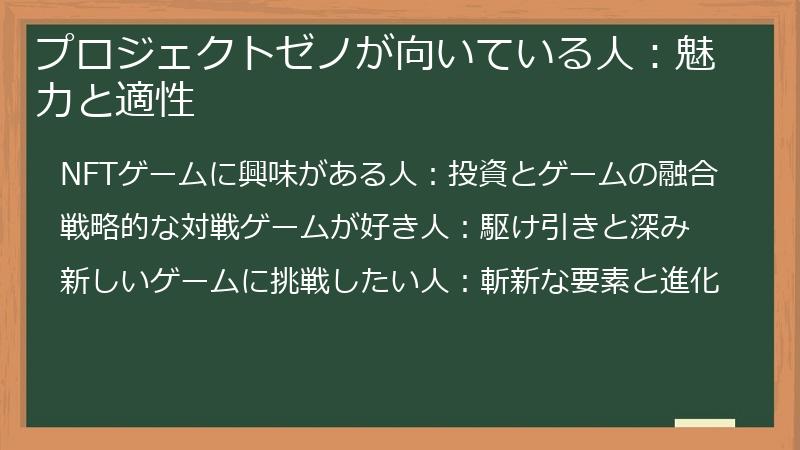 プロジェクトゼノが向いている人：魅力と適性

NFTゲームに興味がある人：投資とゲームの融合

戦略的な対戦ゲームが好き人：駆け引きと深み

新しいゲームに挑戦したい人：斬新な要素と進化